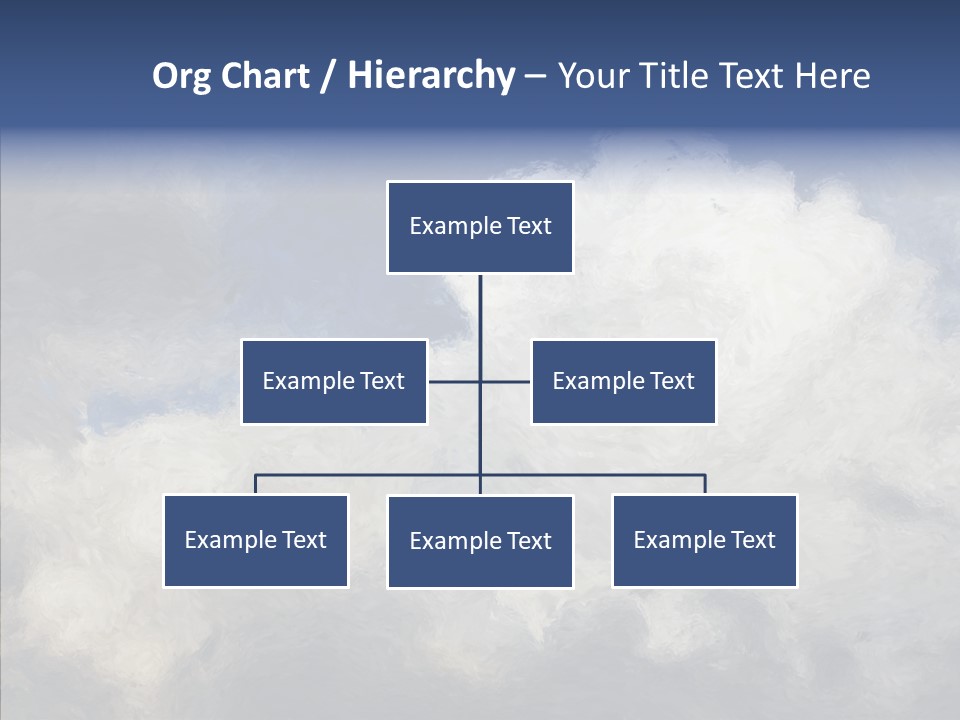 Org Chart / Hierarchy – Your Title Text Here

Example Text

Example Text

Example Text

Example Text

Example Text

Example Text